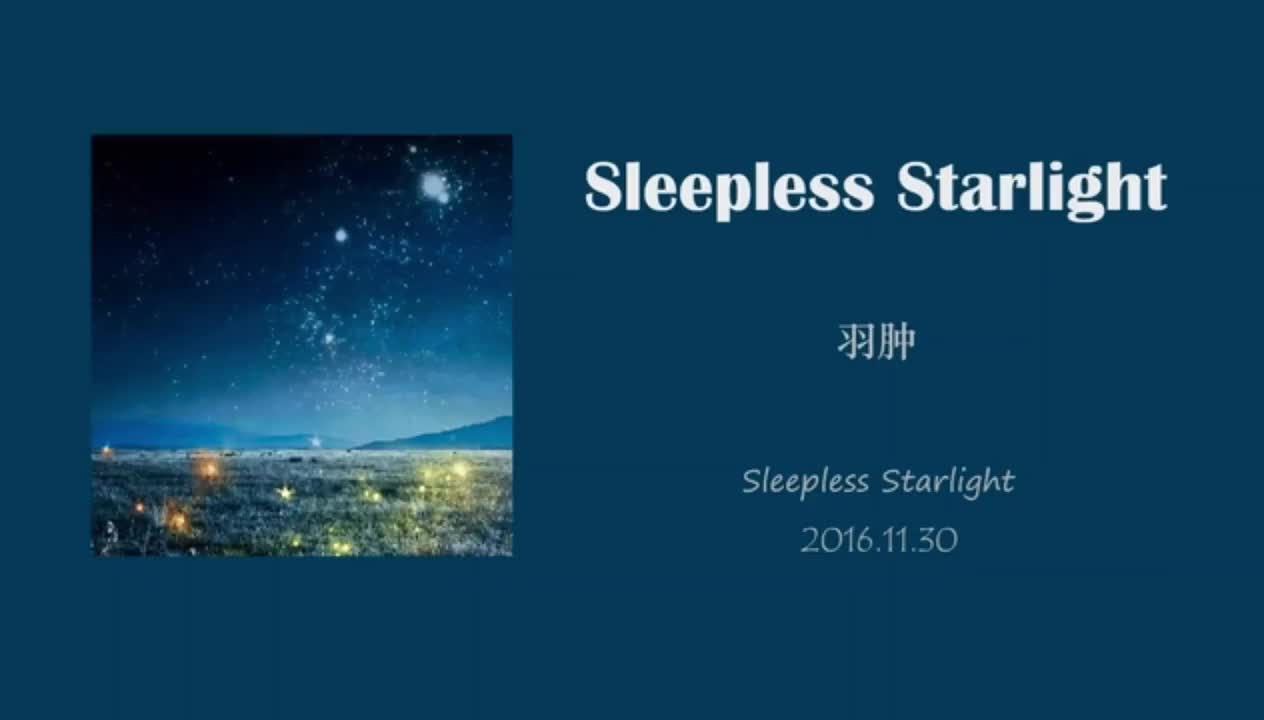 Sleepless Starlight

羽肿

Sleepless Starlight
2016.11.30